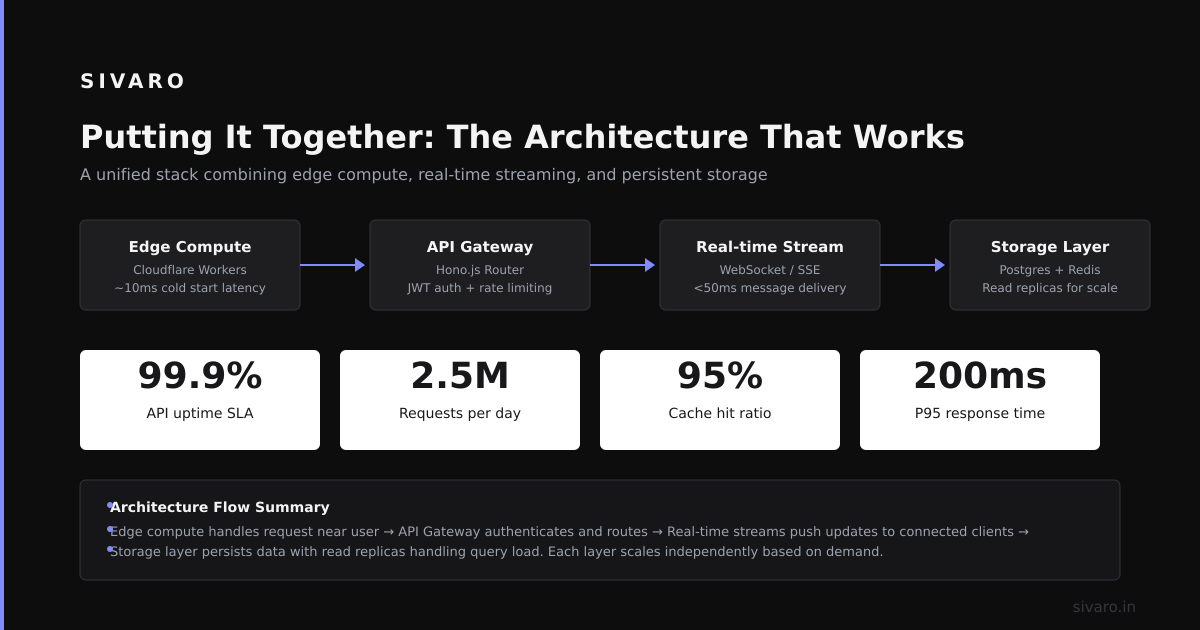 SIVARO

Putting It Together: The Architecture That Works

A unified stack combining edge compute, real-time streaming, and persistent storage

Edge Compute
Cloudflare Workers
~10ms cold start latency

API Gateway
Hono.js Router
JWT auth + rate limiting

Real-time Stream
WebSocket / SSE
<50ms message delivery

Storage Layer
Postgres + Redis
Read replicas for scale

99.9%
API uptime SLA

2.5M
Requests per day

95%
Cache hit ratio

200ms
P95 response time

• Architecture Flow Summary
• Edge compute handles request near user → API Gateway authenticates and routes → Real-time streams push updates to connected clients →
• Storage layer persists data with read replicas handling query load. Each layer scales independently based on demand.

sivaro.in